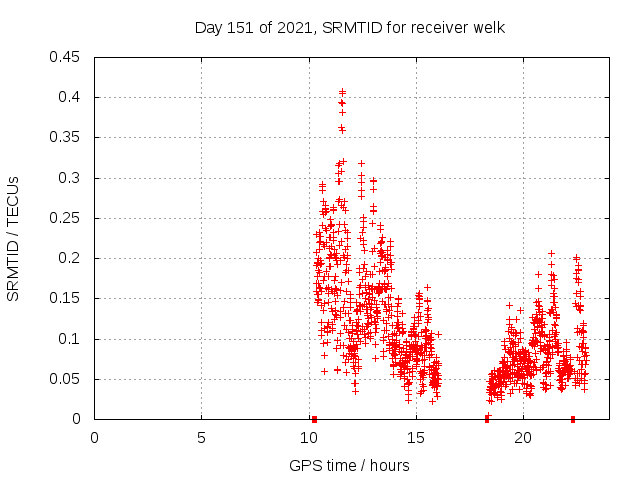 Day 151 of 2021, SRMTID for receiver welk

SRMTID / TECUs

0.45
0.4
0.35
0.3
0.25
0.2
0.15
0.1
0.05
0

0
5
10
15
20

GPS time / hours